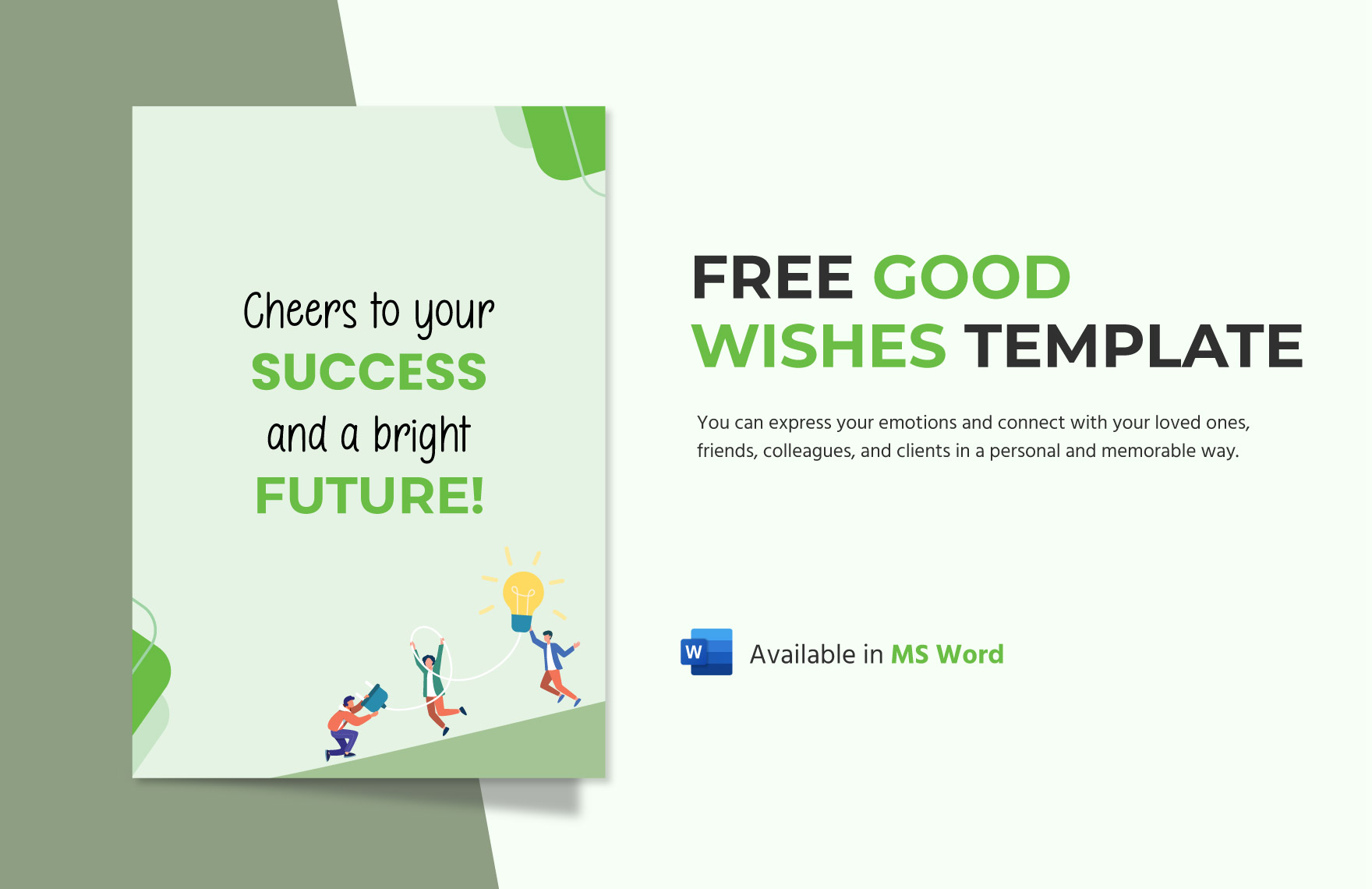 Cheers to your
SUCCESS
and a bright
FUTURE!

FREE GOOD WISHES TEMPLATE

You can express your emotions and connect with your loved ones, friends, colleagues, and clients in a personal and memorable way.

W

Available in MS Word